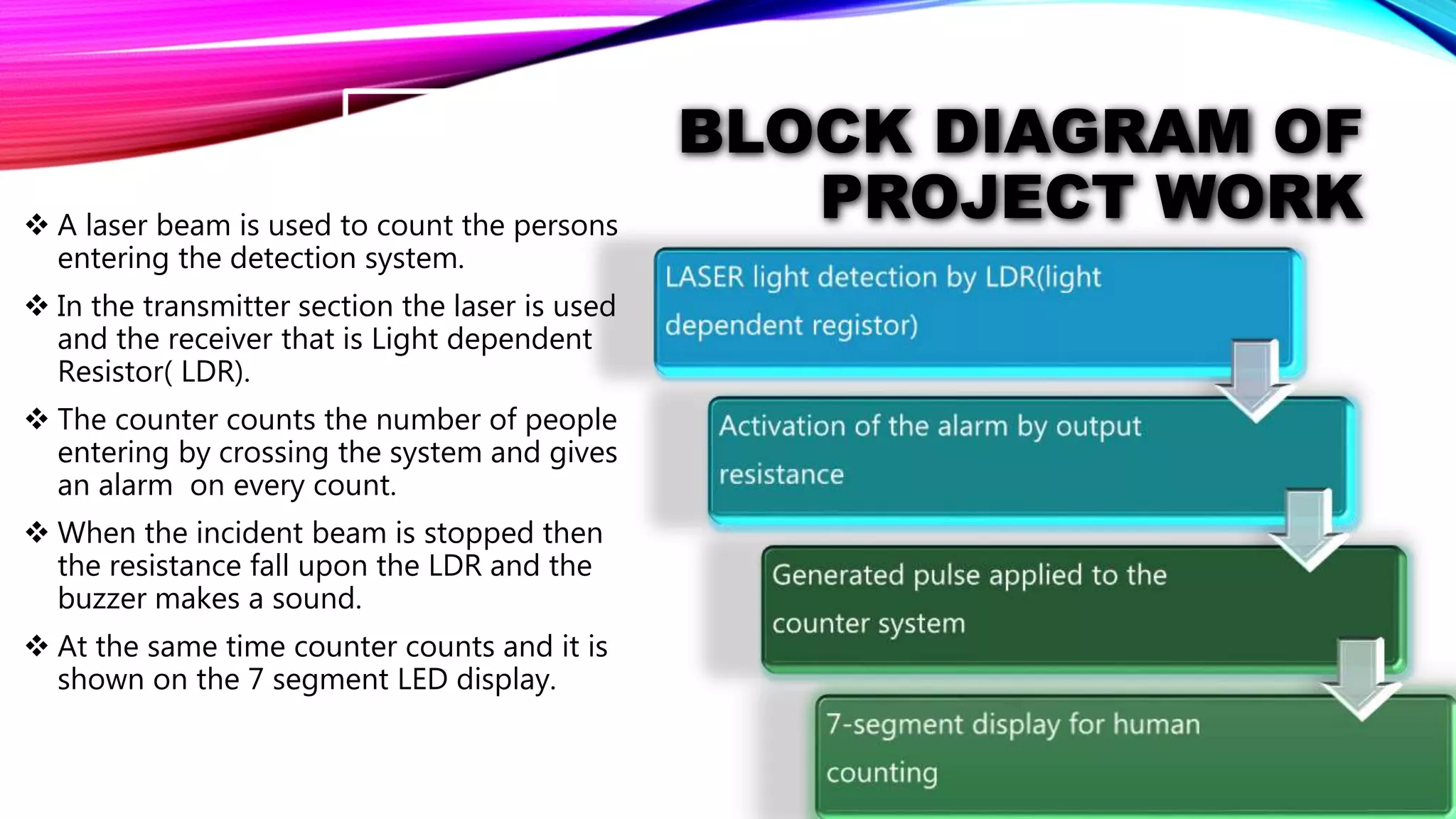 BLOCK DIAGRAM OF PROJECT WORK

❖ A laser beam is used to count the persons entering the detection system.

❖ In the transmitter section the laser is used and the receiver that is Light dependent Resistor( LDR).

❖ The counter counts the number of people entering by crossing the system and gives an alarm  on every count.

❖ When the incident beam is stopped then the resistance fall upon the LDR and the buzzer makes a sound.

❖ At the same time counter counts and it is shown on the 7 segment LED display.

LASER light detection by LDR(light dependent registor)

Activation of the alarm by output resistance

Generated pulse applied to the counter system

7-segment display for human counting